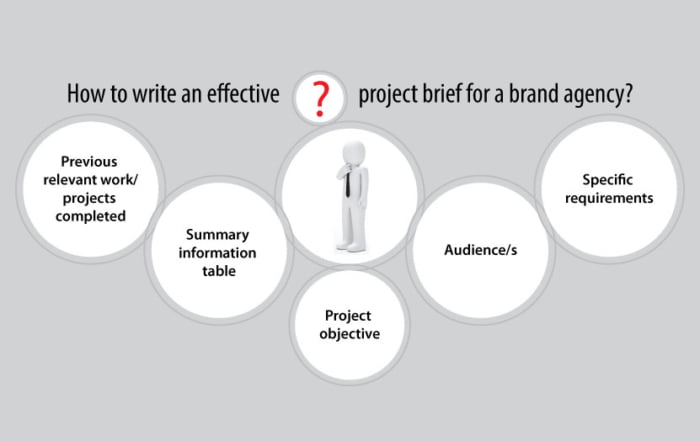 How to write an effective ? project brief for a brand agency?

Previous relevant work/ projects completed

Summary information table

Project objective

Audience/s

Specific requirements